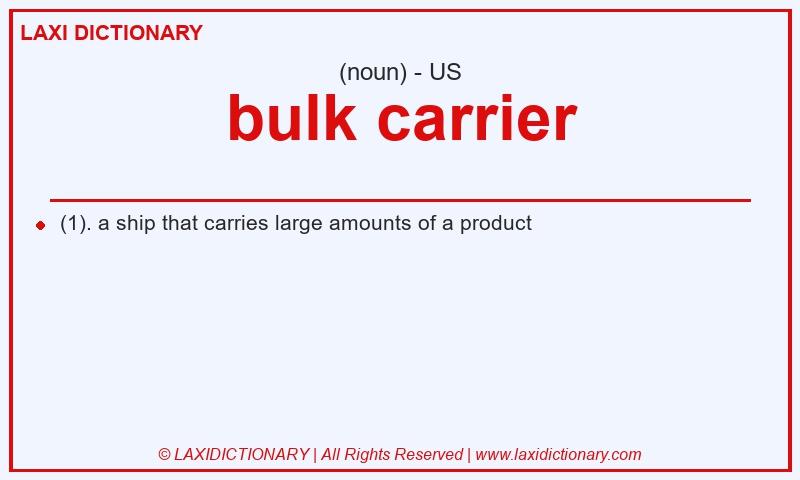 LAXI DICTIONARY

(noun) - US

bulk carrier

(1). a ship that carries large amounts of a product

© LAXIDICTIONARY | All Rights Reserved | www.laxidictionary.com